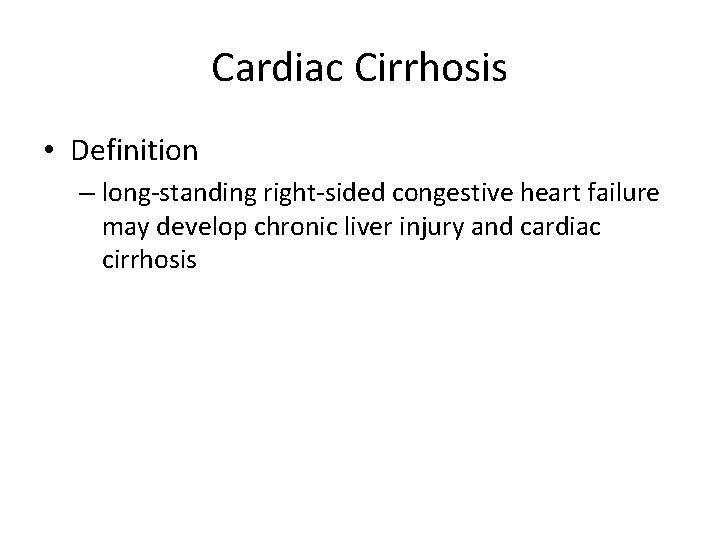 Cardiac Cirrhosis

• Definition

– long-standing right-sided congestive heart failure may develop chronic liver injury and cardiac cirrhosis